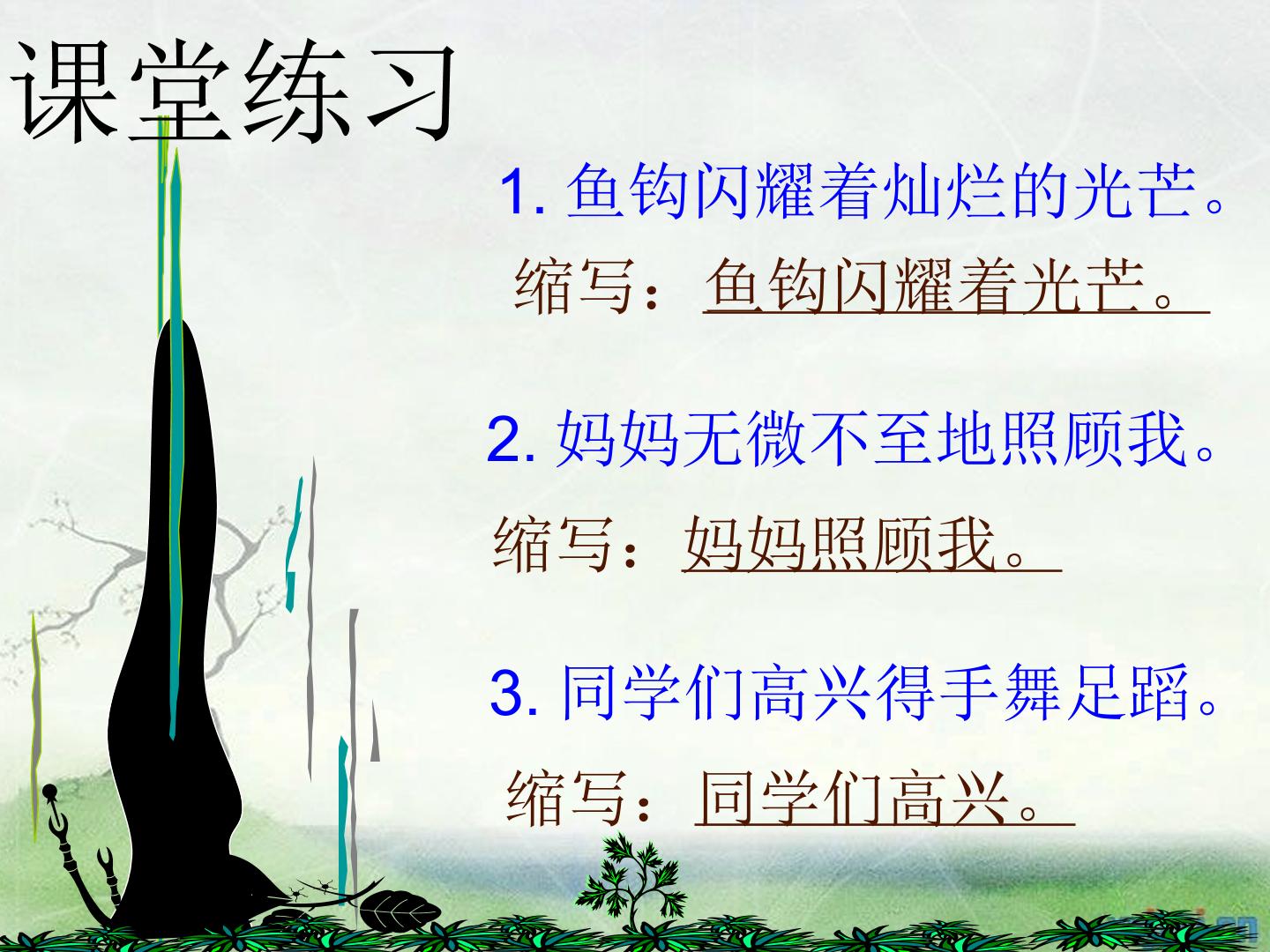 课堂练习

1. 鱼钩闪耀着灿烂的光芒。

缩写：鱼钩闪耀着光芒。

2. 妈妈无微不至地照顾我。

缩写：妈妈照顾我。

3. 同学们高兴得手舞足蹈。

缩写：同学们高兴。